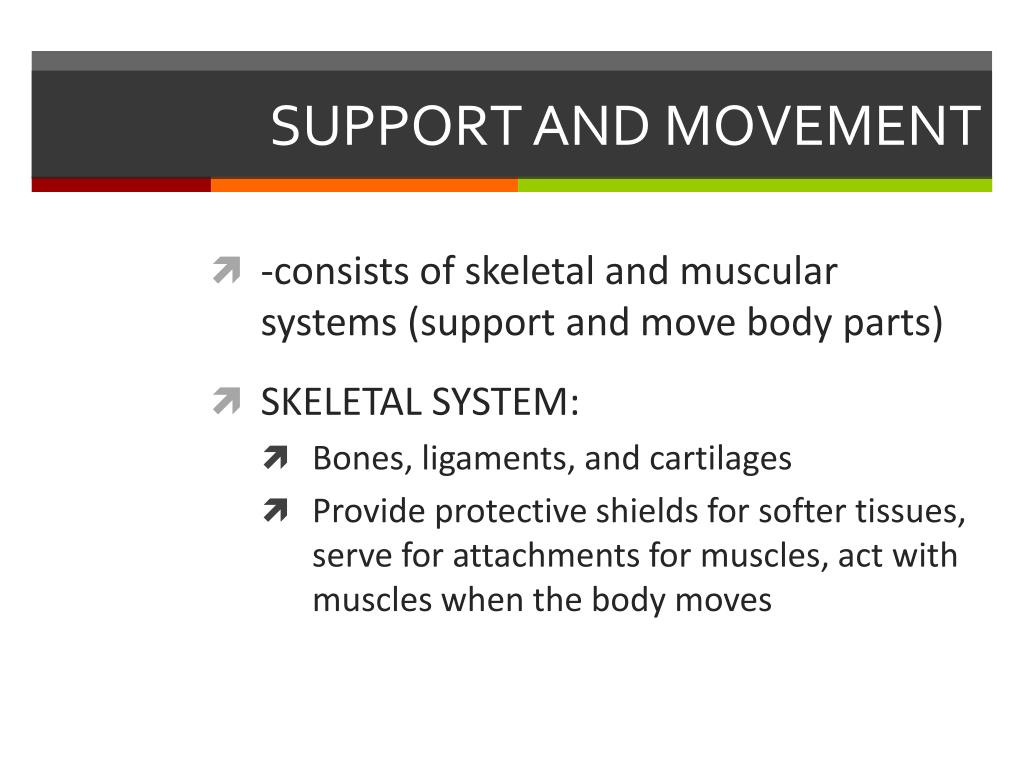 SUPPORT AND MOVEMENT

-consists of skeletal and muscular systems (support and move body parts)

SKELETAL SYSTEM:

Bones, ligaments, and cartilages

Provide protective shields for softer tissues, serve for attachments for muscles, act with muscles when the body moves